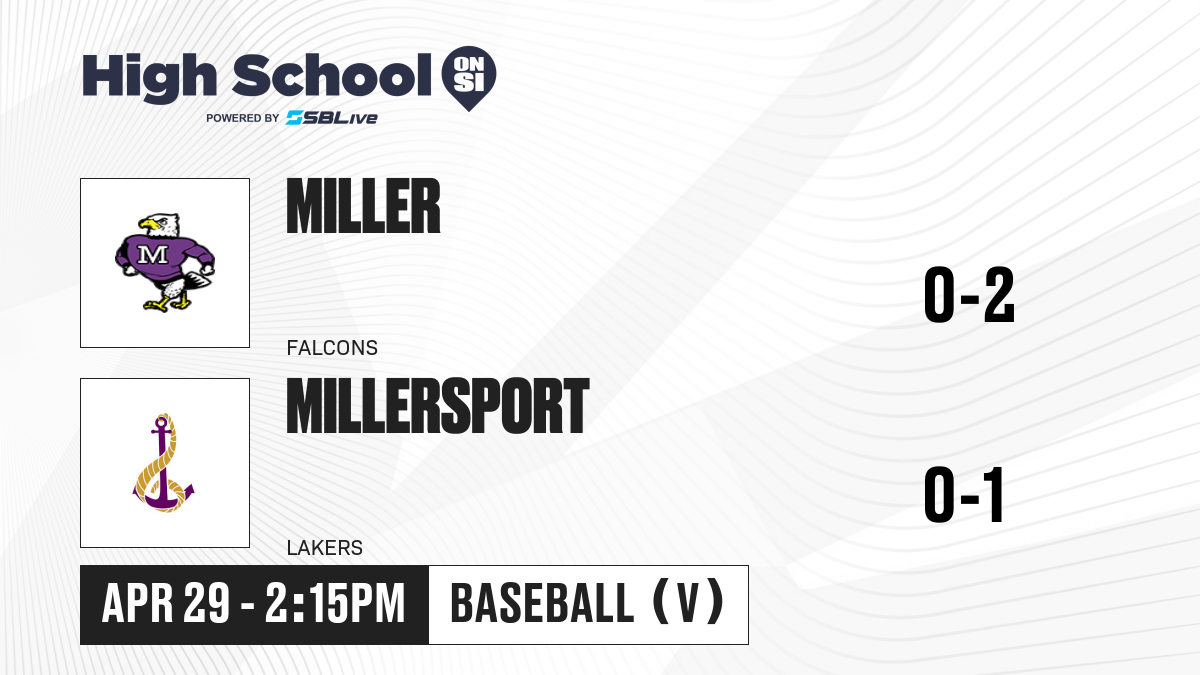 High School ON SI
POWERED BY SBLive

M

MILLER
FALCONS

0-2

MILLERSPORT
LAKERS

0-1

APR 29 - 2:15PM
BASEBALL (V)